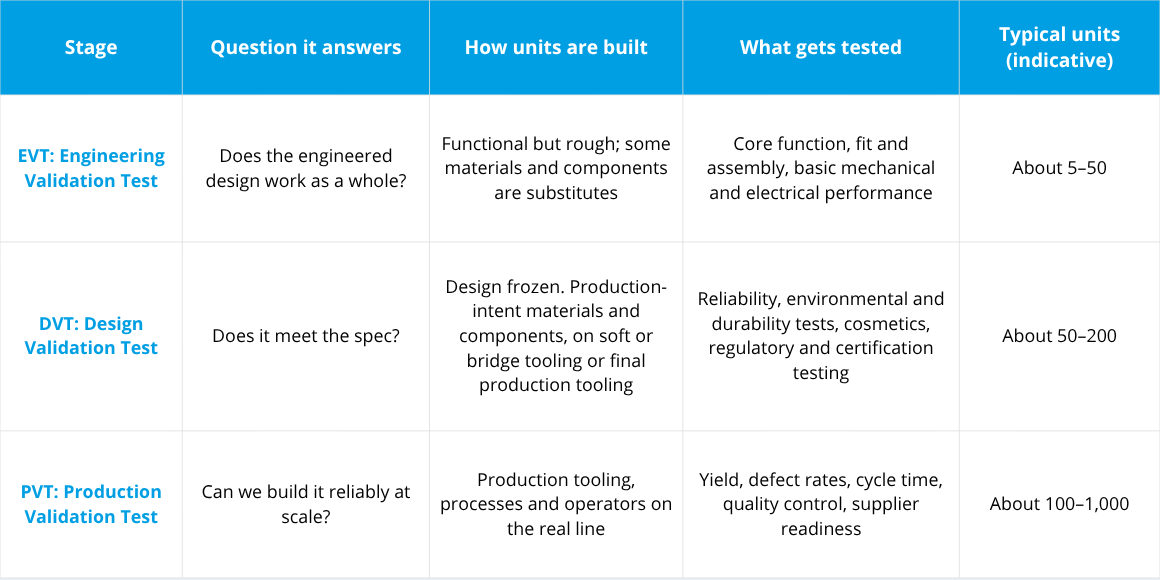 | Stage | Question it answers | How units are built | What gets tested | Typical units (indicative) |
|---|---|---|---|---|
| EVT: Engineering Validation Test | Does the engineered design work as a whole? | Functional but rough; some materials and components are substitutes | Core function, fit and assembly, basic mechanical and electrical performance | About 5–50 |
| DVT: Design Validation Test | Does it meet the spec? | Design frozen. Production-intent materials and components, on soft or bridge tooling or final production tooling | Reliability, environmental and durability tests, cosmetics, regulatory and certification testing | About 50–200 |
| PVT: Production Validation Test | Can we build it reliably at scale? | Production tooling, processes and operators on the real line | Yield, defect rates, cycle time, quality control, supplier readiness | About 100–1,000 |